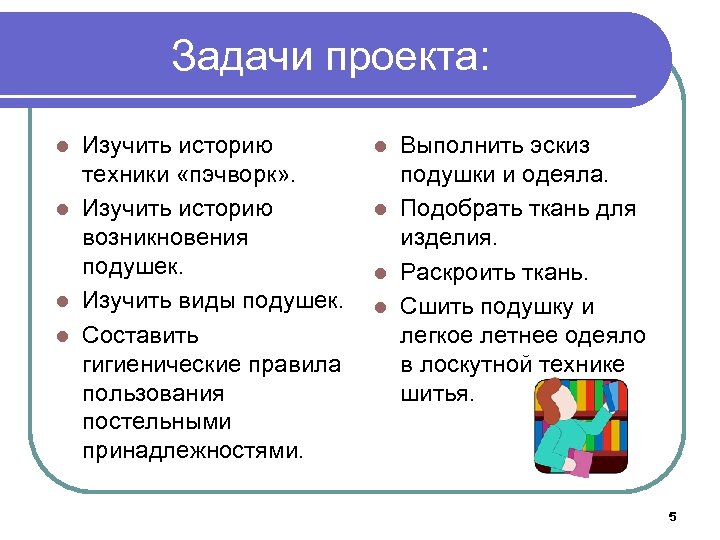 Задачи проекта:

- Изучить историю техники «пэчворк».
- Изучить историю возникновения подушек.
- Изучить виды подушек.
- Составить гигиенические правила пользования постельными принадлежностями.

- Выполнить эскиз подушки и одеяла.
- Подобрать ткань для изделия.
- Раскроить ткань.
- Сшить подушку и легкое летнее одеяло в лоскутной технике шитья.

5